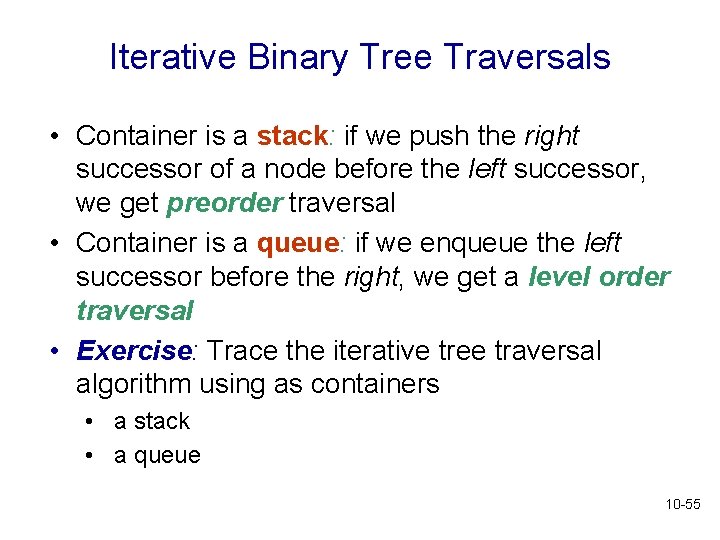 Iterative Binary Tree Traversals

• Container is a stack: if we push the right successor of a node before the left successor, we get preorder traversal
• Container is a queue: if we enqueue the left successor before the right, we get a level order traversal
• Exercise: Trace the iterative tree traversal algorithm using as containers
  • a stack
  • a queue

10-55